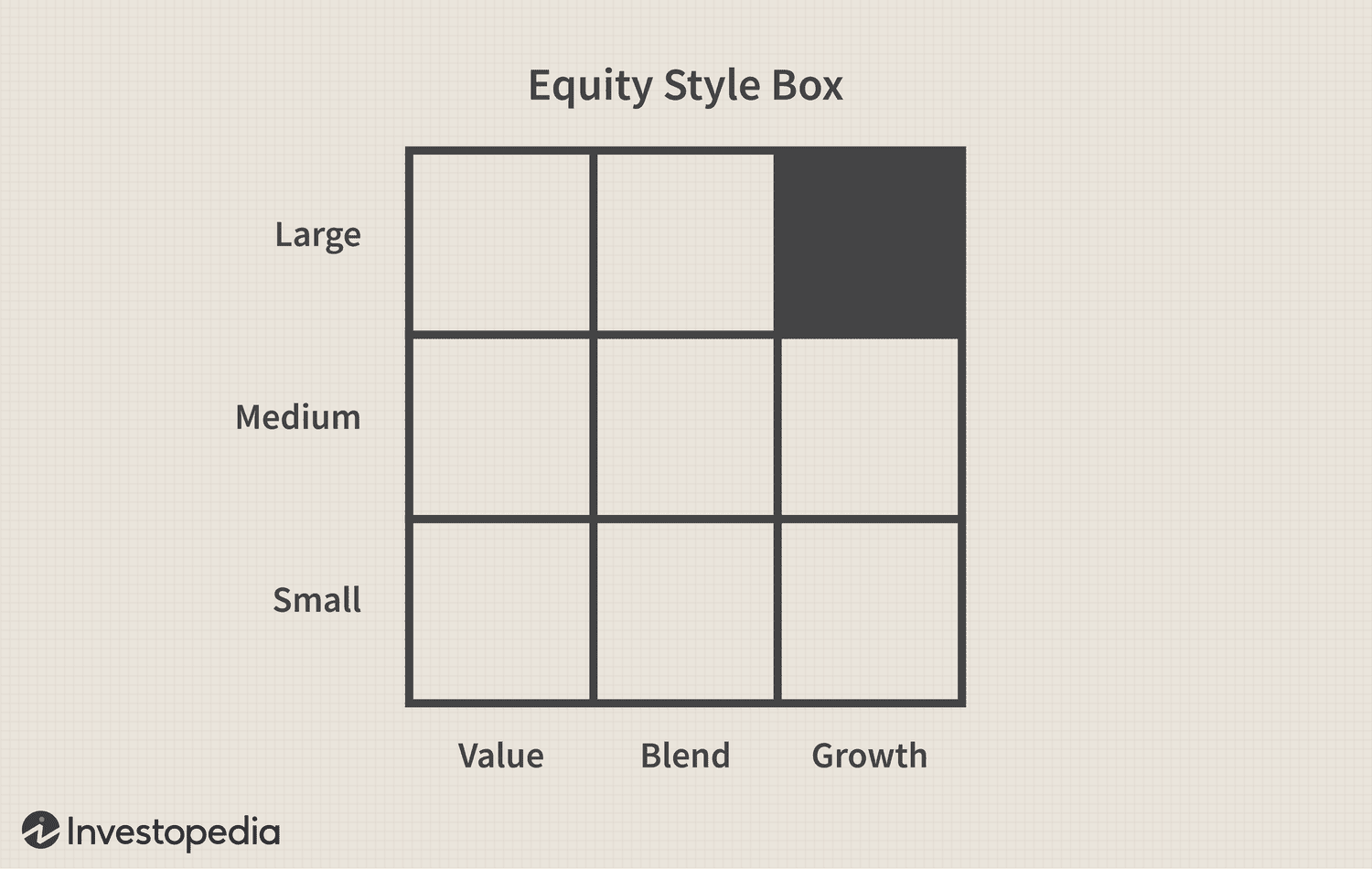 Equity Style Box

Large

Medium

Small

Value Blend Growth

Investopedia